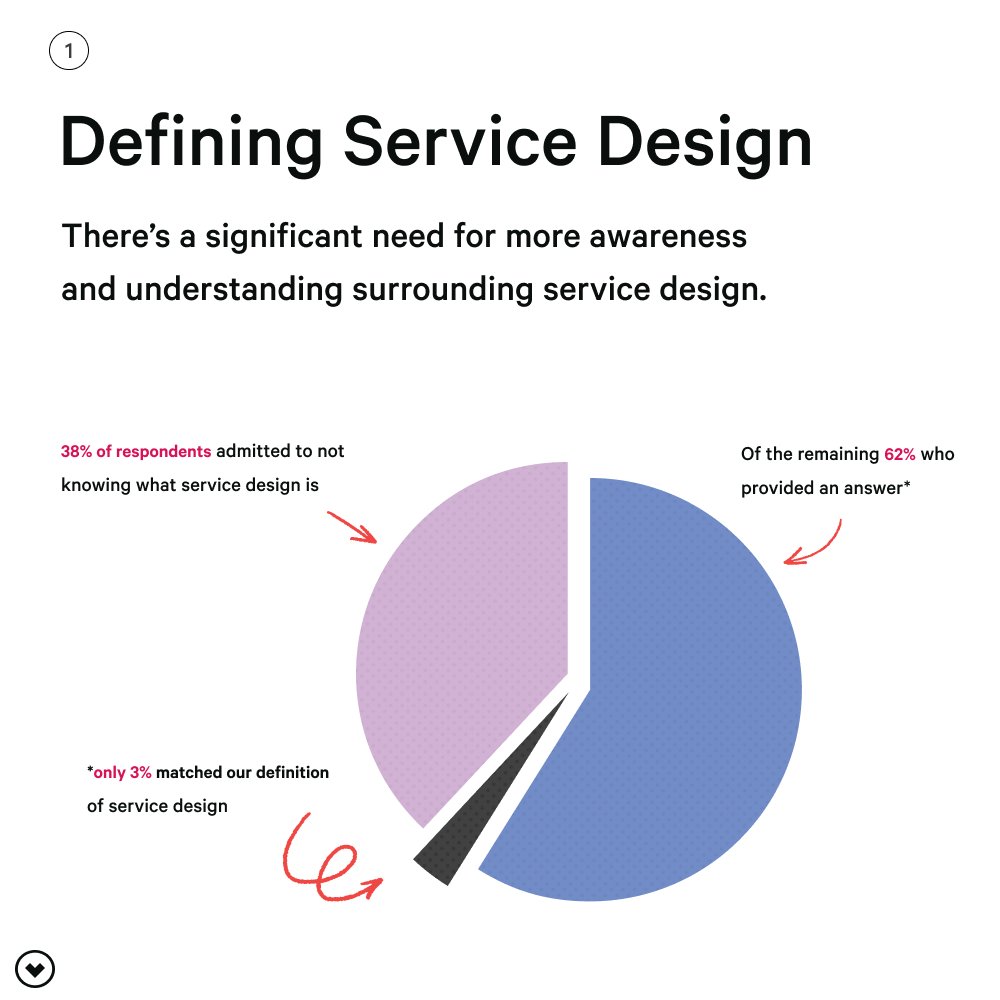 1

Defining Service Design

There's a significant need for more awareness and understanding surrounding service design.

38% of respondents admitted to not knowing what service design is

Of the remaining 62% who provided an answer*

*only 3% matched our definition of service design